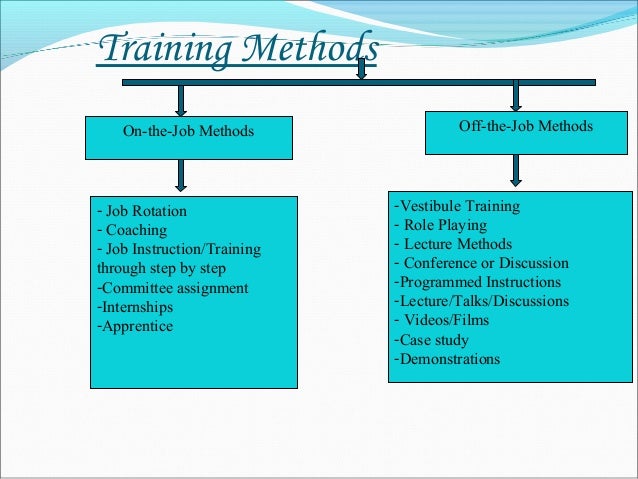 Training Methods

On-the-Job Methods

- Job Rotation
- Coaching
- Job Instruction/Training through step by step
-Committee assignment
-Internships
-Apprentice

Off-the-Job Methods

-Vestibule Training
- Role Playing
- Lecture Methods
- Conference or Discussion
-Programmed Instructions
-Lecture/Talks/Discussions
- Videos/Films
-Case study
-Demonstrations